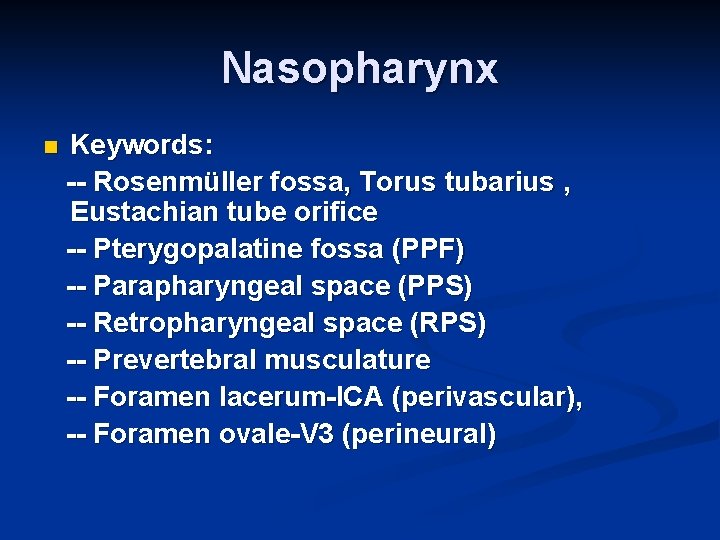 Nasopharynx

Keywords:
-- Rosenmüller fossa, Torus tubarius , Eustachian tube orifice
-- Pterygopalatine fossa (PPF)
-- Parapharyngeal space (PPS)
-- Retropharyngeal space (RPS)
-- Prevertebral musculature
-- Foramen lacerum-ICA (perivascular),
-- Foramen ovale-V3 (perineural)